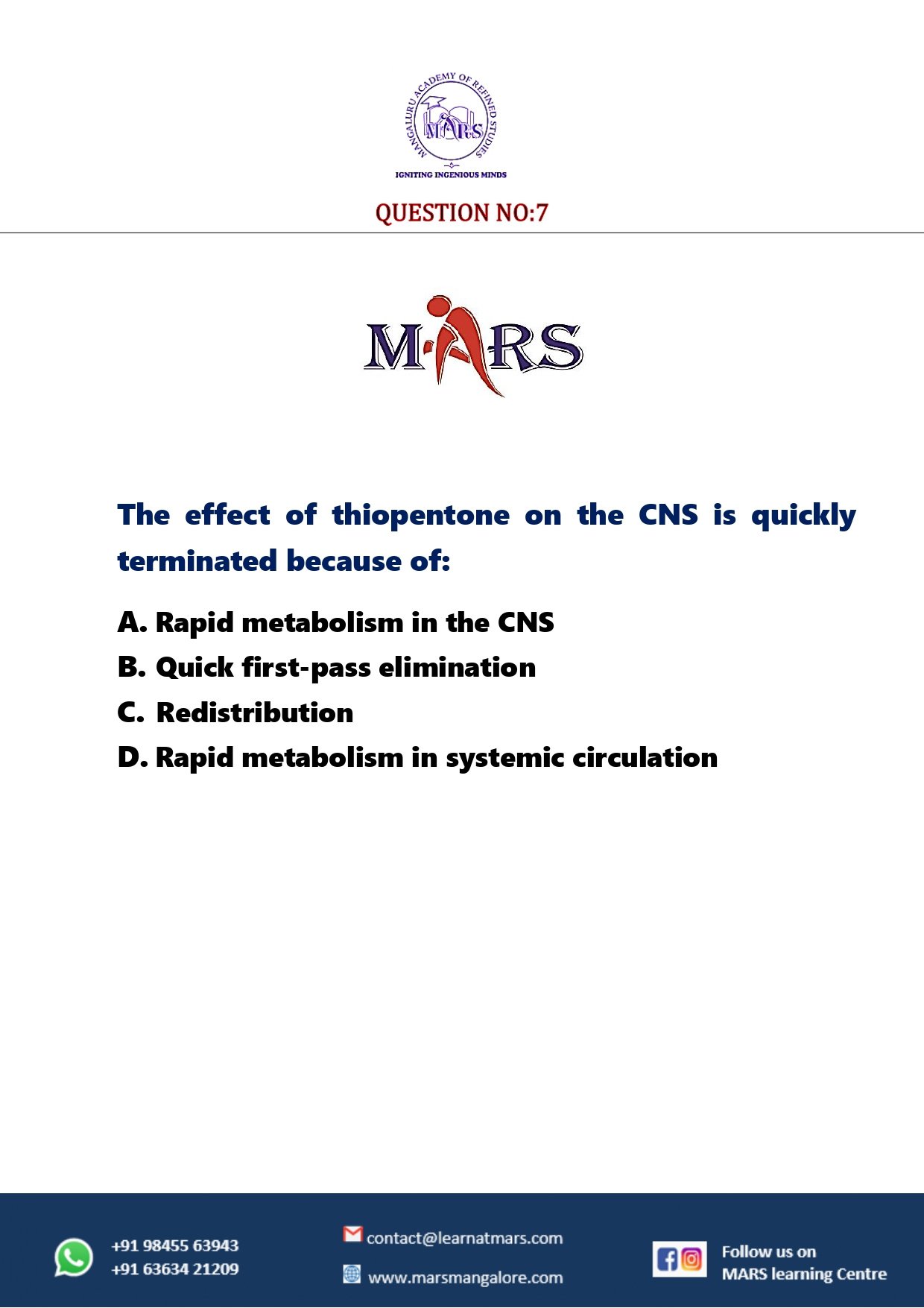 MANGALURU ACADEMY OF REFINED STUDIES
MARS
IGNITING INGENIOUS MINDS

QUESTION NO:7

MARS

The effect of thiopentone on the CNS is quickly terminated because of:

A. Rapid metabolism in the CNS
B. Quick first-pass elimination
C. Redistribution
D. Rapid metabolism in systemic circulation

+91 98455 63943
+91 63634 21209

contact@learnatmars.com
www.marsmangalore.com

Follow us on
MARS learning Centre